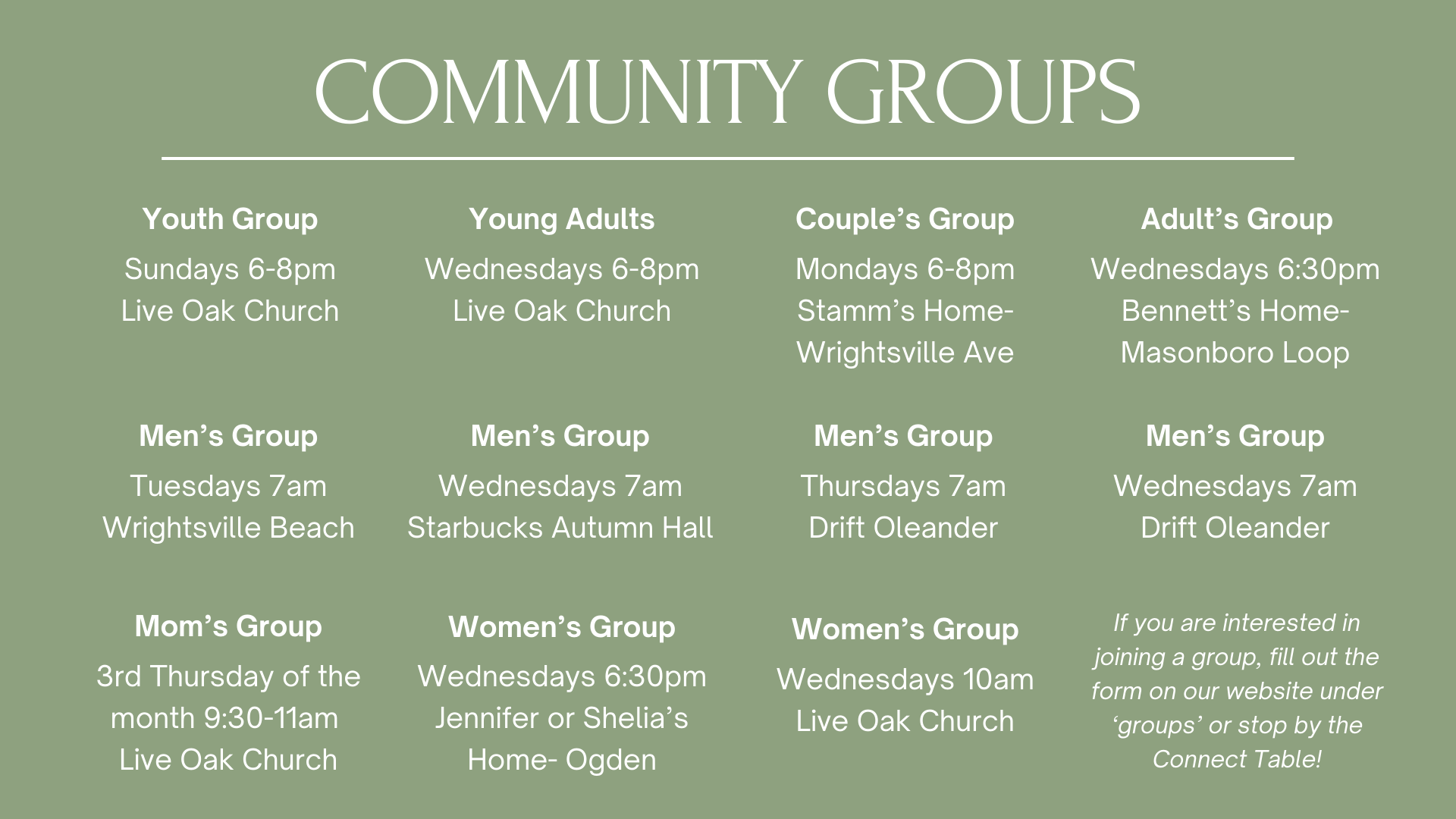 COMMUNITY GROUPS

Youth Group
Sundays 6-8pm
Live Oak Church

Young Adults
Wednesdays 6-8pm
Live Oak Church

Couple's Group
Mondays 6-8pm
Stamm's Home-
Wrightsville Ave

Adult's Group
Wednesdays 6:30pm
Bennett's Home-
Masonboro Loop

Men's Group
Tuesdays 7am
Wrightsville Beach

Men's Group
Wednesdays 7am
Starbucks Autumn Hall

Men's Group
Thursdays 7am
Drift Oleander

Men's Group
Wednesdays 7am
Drift Oleander

Mom's Group
3rd Thursday of the month 9:30-11am
Live Oak Church

Women's Group
Wednesdays 6:30pm
Jennifer or Shelia's
Home- Ogden

Women's Group
Wednesdays 10am
Live Oak Church

If you are interested in joining a group, fill out the form on our website under 'groups' or stop by the Connect Table!